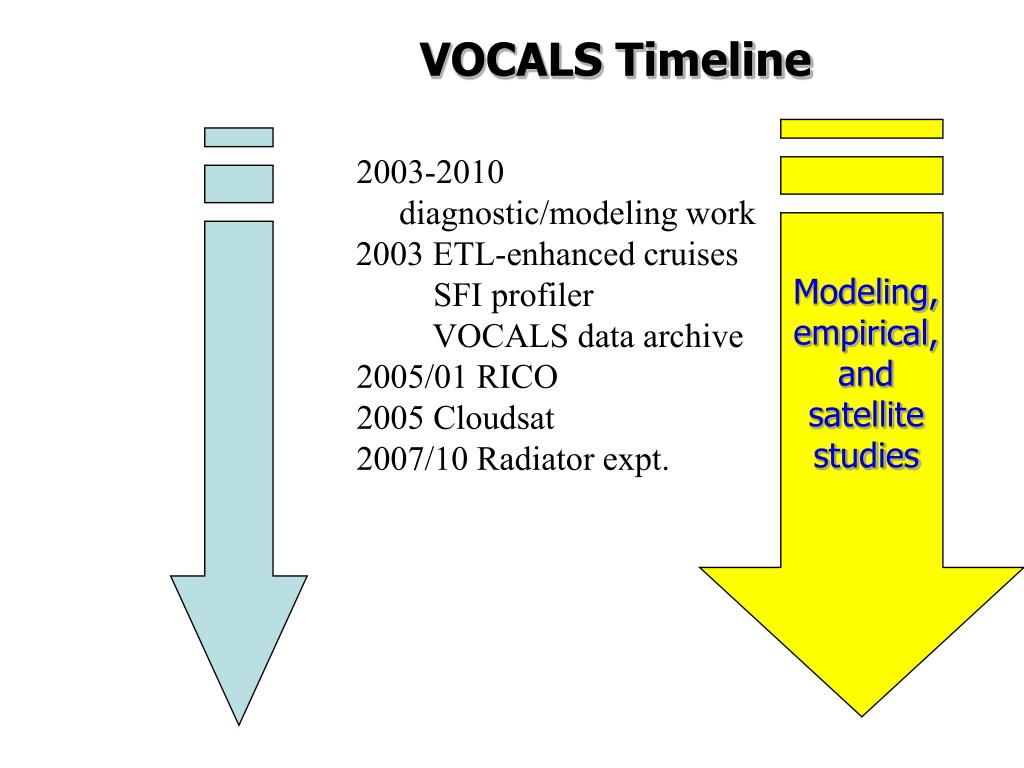 VOCALS Timeline

2003-2010
diagnostic/modeling work
2003 ETL-enhanced cruises
SFI profiler
VOCALS data archive
2005/01 RICO
2005 Cloudsat
2007/10 Radiator expt.

Modeling, empirical, and satellite studies